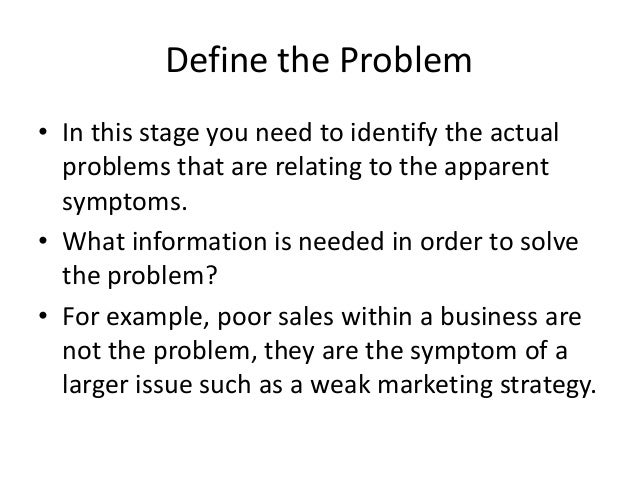 Define the Problem

• In this stage you need to identify the actual problems that are relating to the apparent symptoms.
• What information is needed in order to solve the problem?
• For example, poor sales within a business are not the problem, they are the symptom of a larger issue such as a weak marketing strategy.